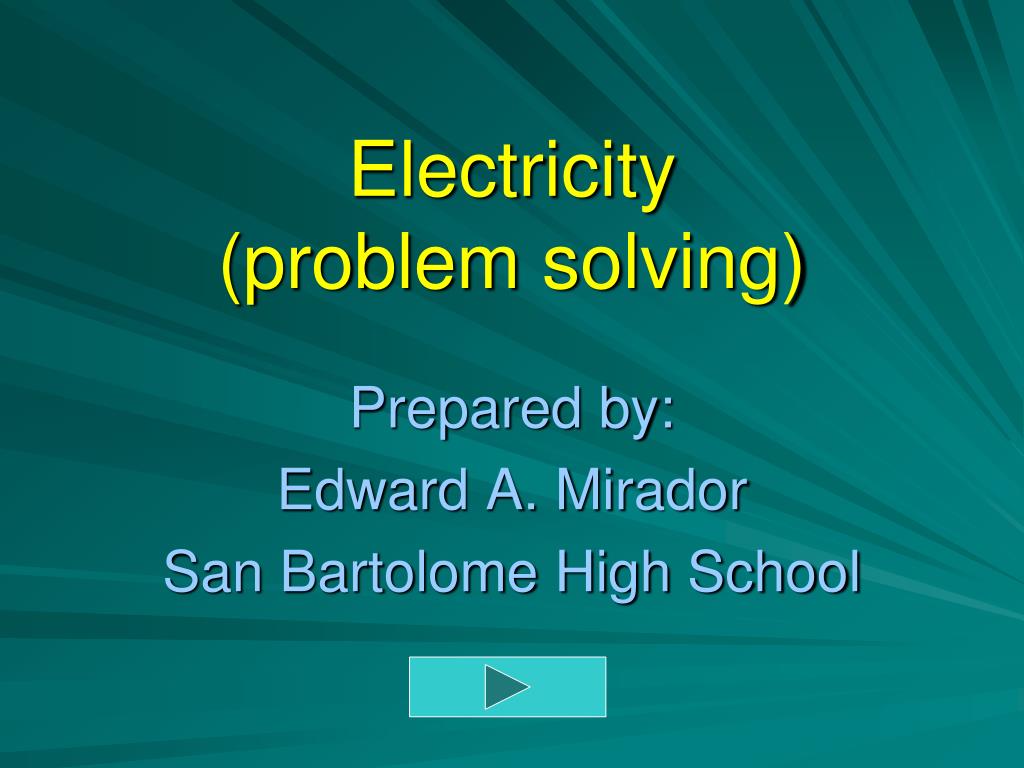 Electricity
(problem solving)

Prepared by:
Edward A. Mirador
San Bartolome High School